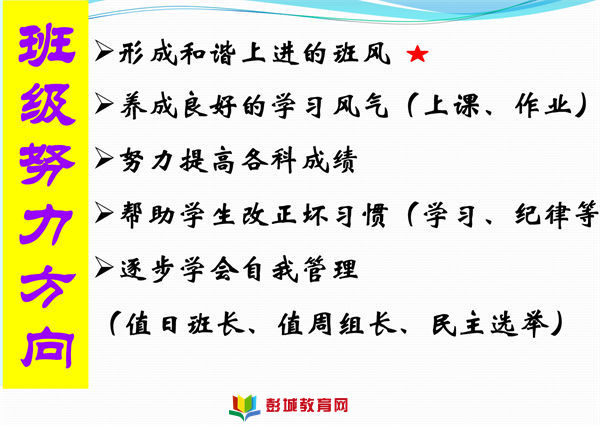 班级努力方向

➢形成和谐上进的班风 ★

➢养成良好的学习风气（上课、作业）

➢努力提高各科成绩

➢帮助学生改正坏习惯（学习、纪律等

➢逐步学会自我管理

（值日班长、值周组长、民主选举）

彭城教育网